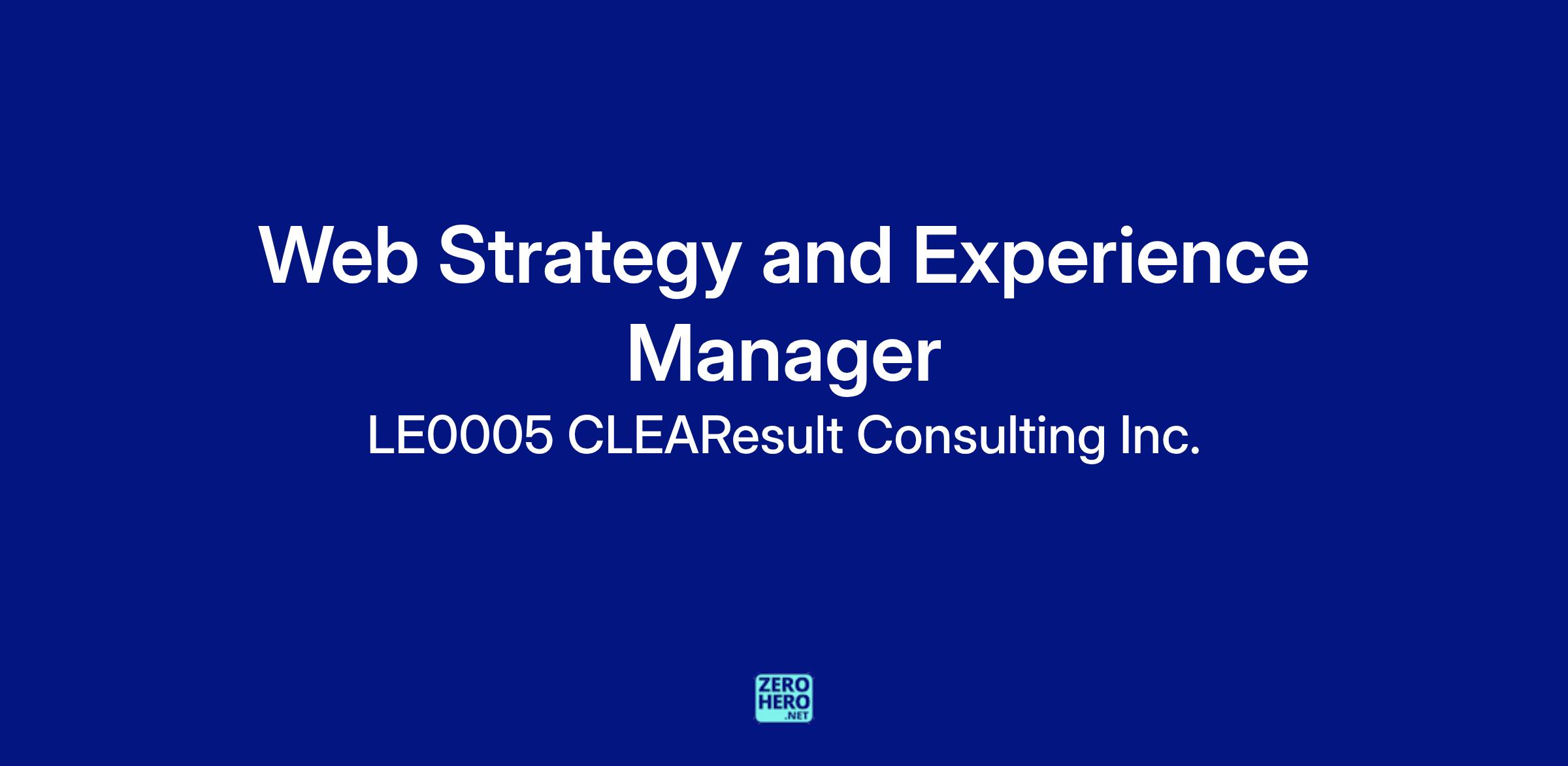 Web Strategy and Experience Manager

LE0005 CLEAResult Consulting Inc.

ZERO HERO .NET